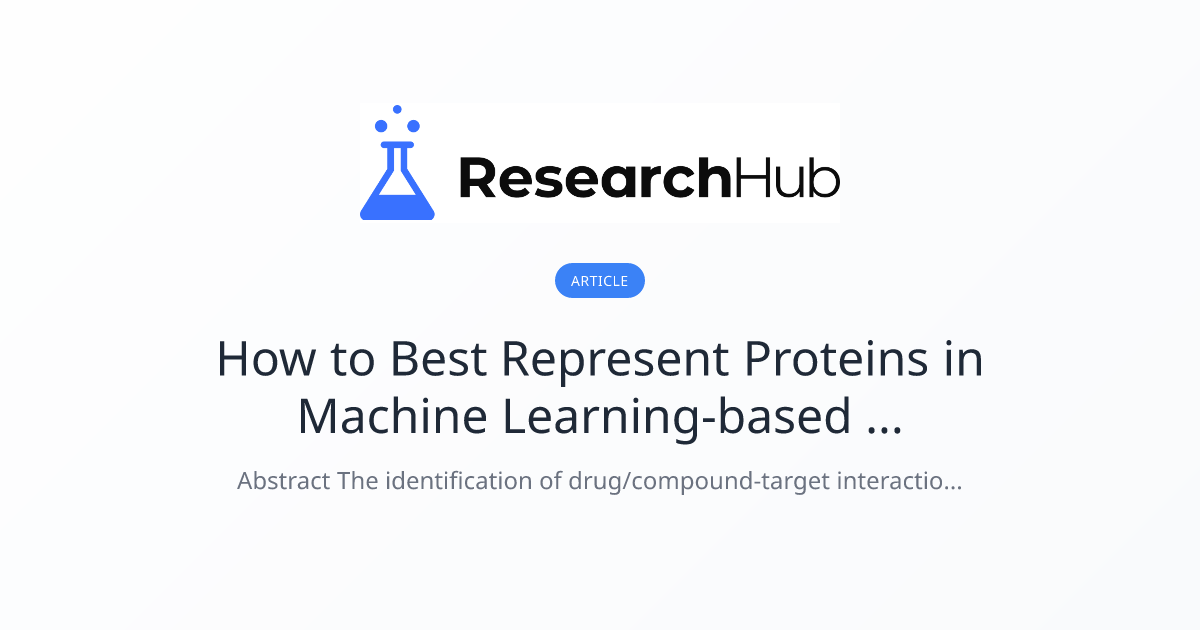 ResearchHub

ARTICLE

How to Best Represent Proteins in Machine Learning-based ...

Abstract The identification of drug/compound-target interactio...